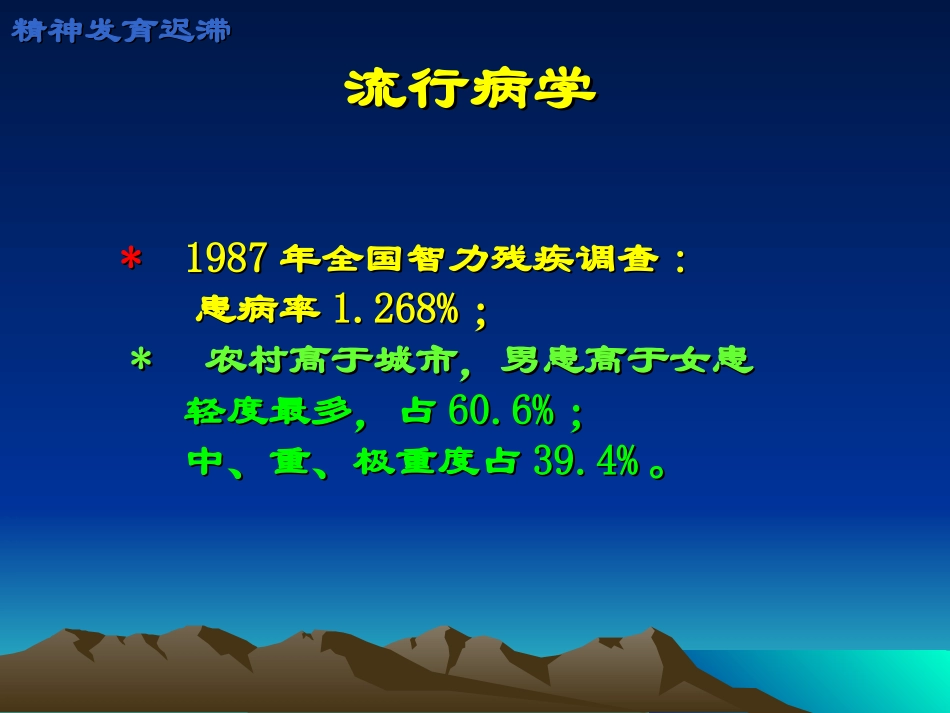 精神发育迟滞

流行病学

＊ 1987 年全国智力残疾调查：
患病率 1.268%；

＊ 农村高于城市，男患高于女患
轻度最多，占 60.6%；
中、重、极重度占 39.4%。